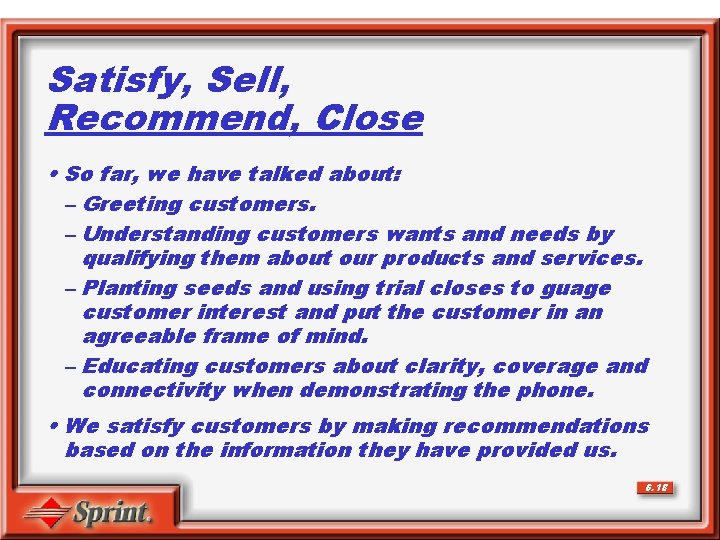 Satisfy, Sell, Recommend, Close

• So far, we have talked about:

– Greeting customers.

– Understanding customers wants and needs by qualifying them about our products and services.

– Planting seeds and using trial closes to guage customer interest and put the customer in an agreeable frame of mind.

– Educating customers about clarity, coverage and connectivity when demonstrating the phone.

• We satisfy customers by making recommendations based on the information they have provided us.

6.18

Sprint.